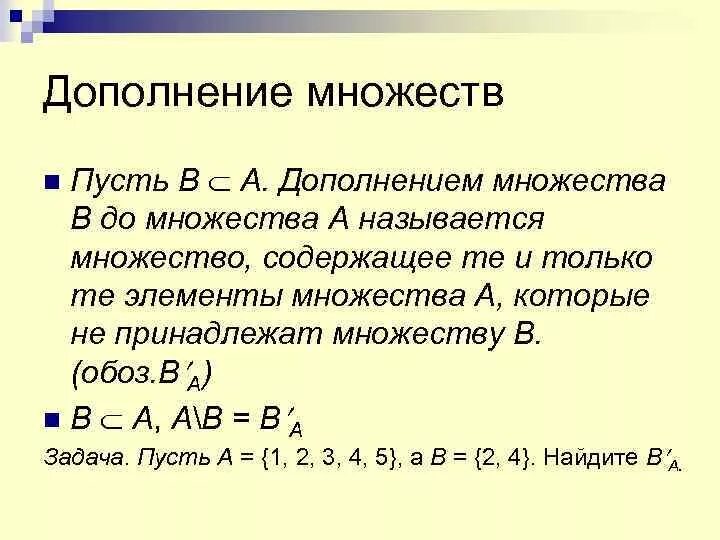 Дополнение множеств

Пусть $B \subset A$. Дополнением множества B до множества A называется множество, содержащее те и только те элементы множества A, которые не принадлежат множеству B. (обоз.$B'_A$)

$B \subset A$, $A \backslash B = B'_A$

Задача. Пусть $A = \{1, 2, 3, 4, 5\}$, а $B = \{2, 4\}$. Найдите $B'_A$.